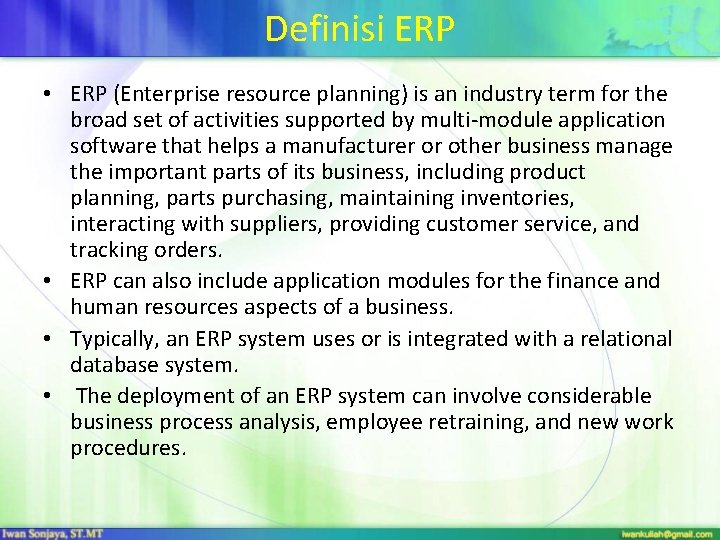 Definisi ERP

• ERP (Enterprise resource planning) is an industry term for the broad set of activities supported by multi-module application software that helps a manufacturer or other business manage the important parts of its business, including product planning, parts purchasing, maintaining inventories, interacting with suppliers, providing customer service, and tracking orders.
• ERP can also include application modules for the finance and human resources aspects of a business.
• Typically, an ERP system uses or is integrated with a relational database system.
• The deployment of an ERP system can involve considerable business process analysis, employee retraining, and new work procedures.

Iwan Sonjaya, ST.MT

iwankuliah@gmail.com